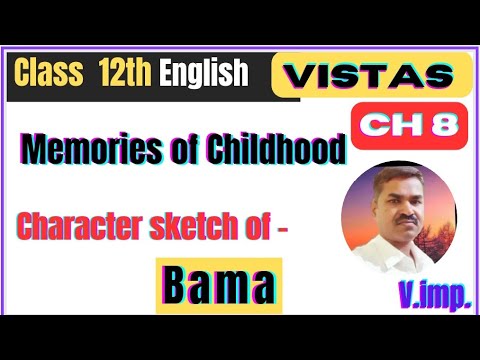 Class 12th English

VISTAS

CH 8

Memories of Childhood

Character sketch of -

Bama

V.imp.